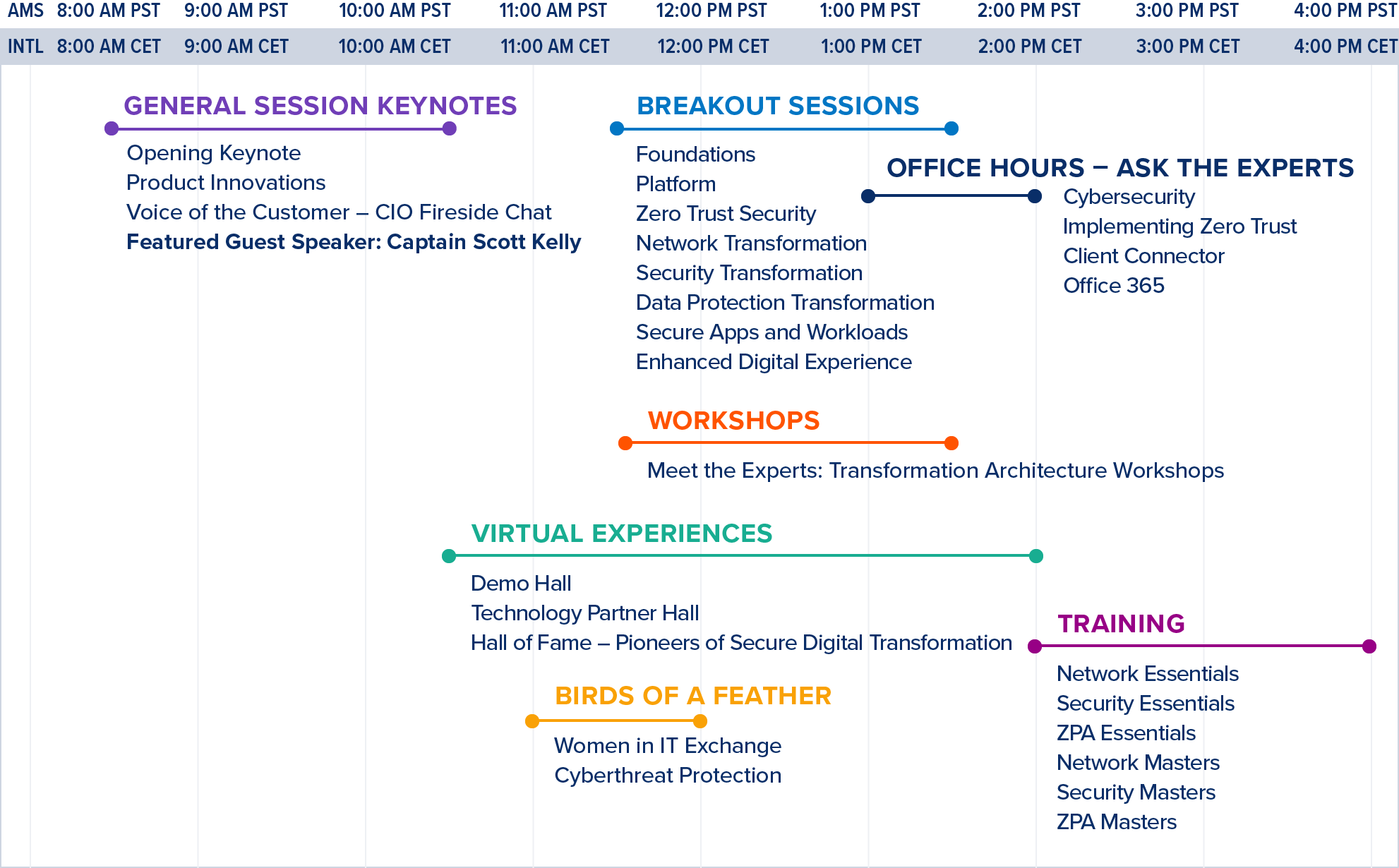 | AMS | 8:00 AM PST | 9:00 AM PST | 10:00 AM PST | 11:00 AM PST | 12:00 PM PST | 1:00 PM PST | 2:00 PM PST | 3:00 PM PST | 4:00 PM PST |
|---|---|---|---|---|---|---|---|---|---|
| INTL | 8:00 AM CET | 9:00 AM CET | 10:00 AM CET | 11:00 AM CET | 12:00 PM CET | 1:00 PM CET | 2:00 PM CET | 3:00 PM CET | 4:00 PM CET |

GENERAL SESSION KEYNOTES

Opening Keynote
Product Innovations
Voice of the Customer – CIO Fireside Chat
Featured Guest Speaker: Captain Scott Kelly

BREAKOUT SESSIONS

Foundations
Platform
Zero Trust Security
Network Transformation
Security Transformation
Data Protection Transformation
Secure Apps and Workloads
Enhanced Digital Experience

OFFICE HOURS – ASK THE EXPERTS

Cybersecurity
Implementing Zero Trust
Client Connector
Office 365

WORKSHOPS

Meet the Experts: Transformation Architecture Workshops

VIRTUAL EXPERIENCES

Demo Hall
Technology Partner Hall
Hall of Fame – Pioneers of Secure Digital Transformation

BIRDS OF A FEATHER

Women in IT Exchange
Cyberthreat Protection

TRAINING

Network Essentials
Security Essentials
ZPA Essentials
Network Masters
Security Masters
ZPA Masters